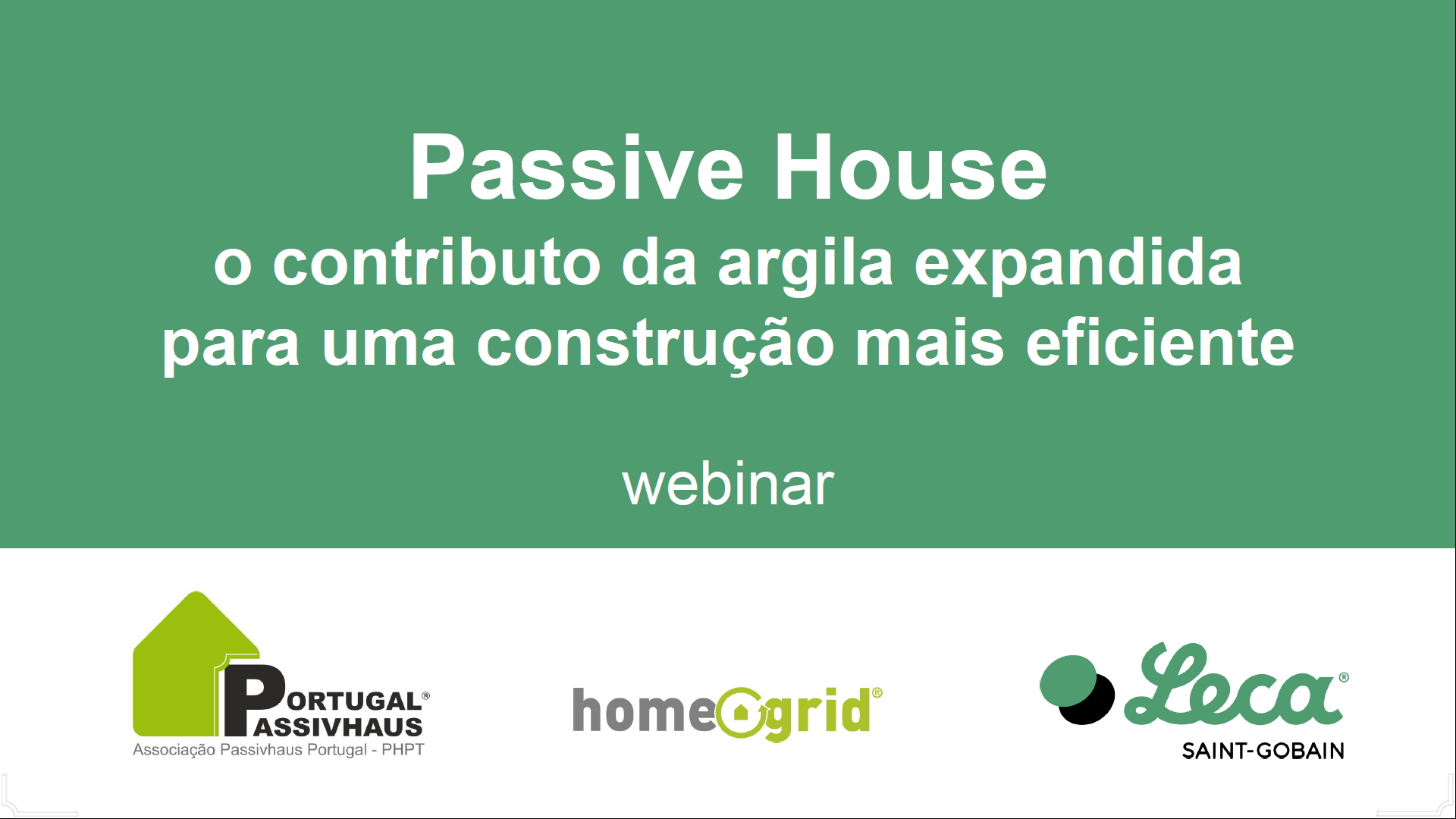 Passive House
o contributo da argila expandida para uma construção mais eficiente

webinar

PORTUGAL® PASSIVHAUS
Associação Passivhaus Portugal - PHPT

homegrid®

Leca®
SAINT-GOBAIN